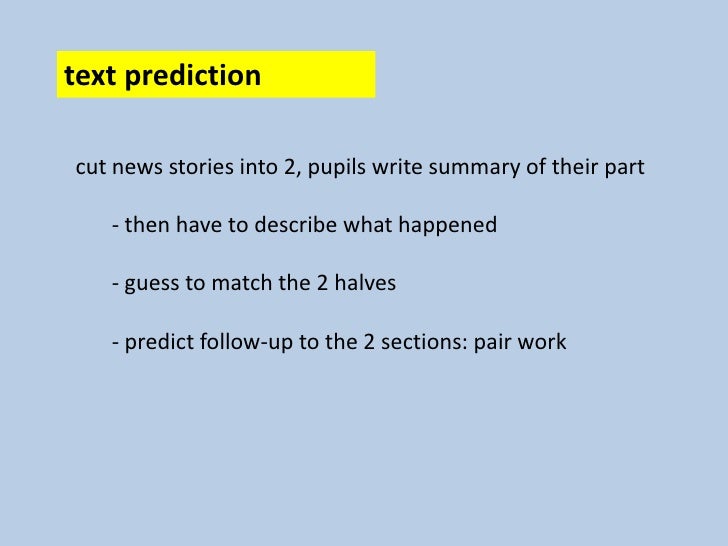 text prediction

cut news stories into 2, pupils write summary of their part

- then have to describe what happened

- guess to match the 2 halves

- predict follow-up to the 2 sections: pair work